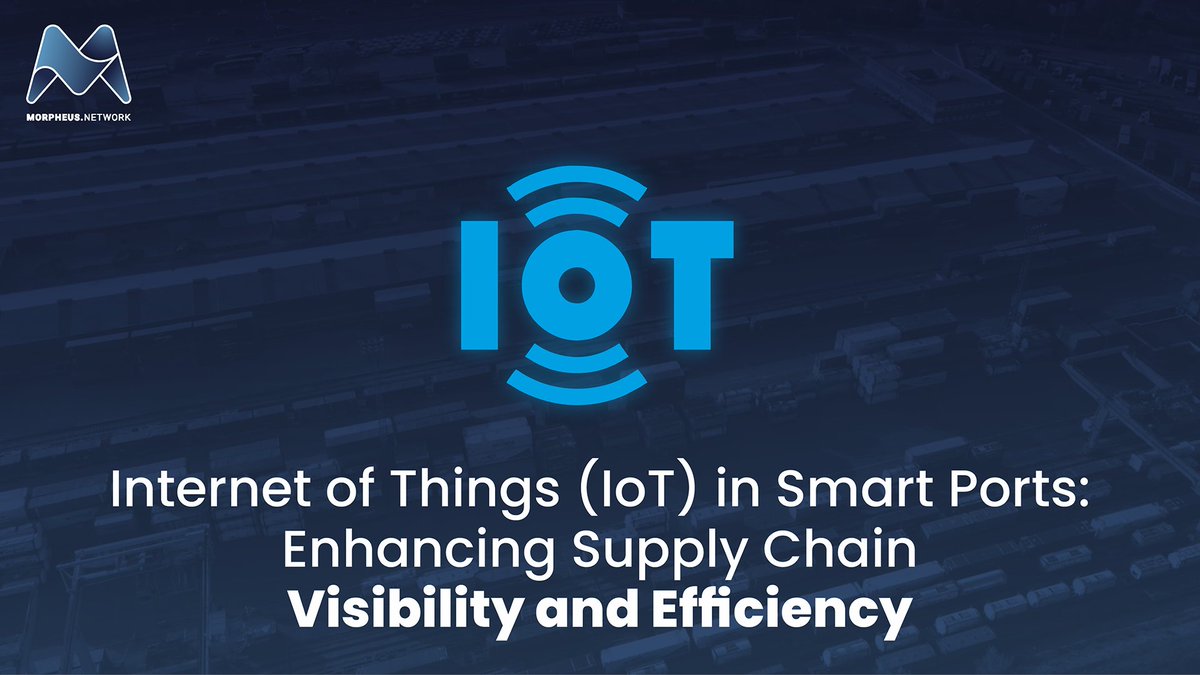 MORPHEUS.NETWORK

IOT

Internet of Things (IoT) in Smart Ports: Enhancing Supply Chain Visibility and Efficiency